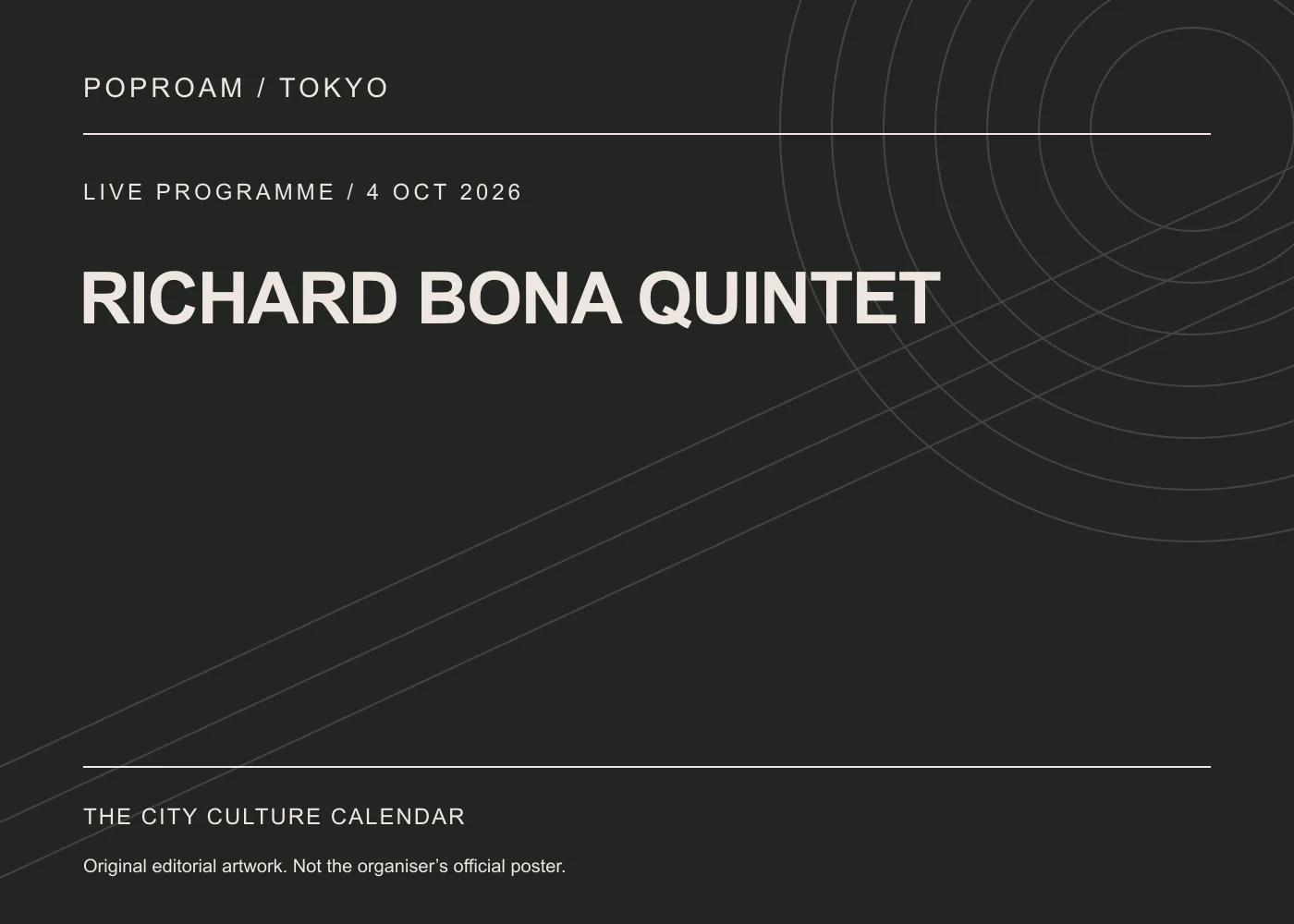 POPROAM / TOKYO

LIVE PROGRAMME / 4 OCT 2026

RICHARD BONA QUINTET

THE CITY CULTURE CALENDAR

Original editorial artwork. Not the organiser’s official poster.